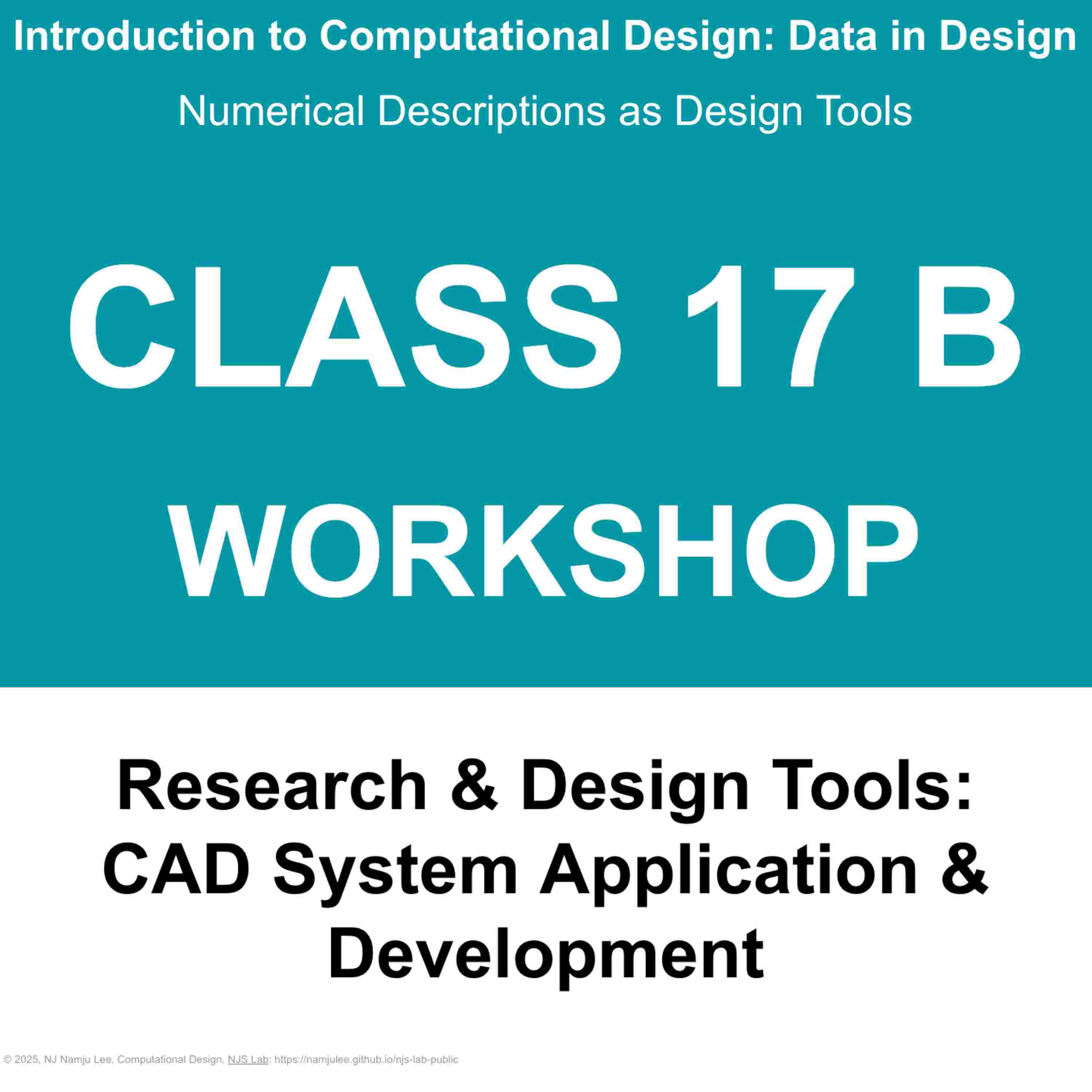 Introduction to Computational Design: Data in Design

Numerical Descriptions as Design Tools

CLASS 17 B

WORKSHOP

Research & Design Tools: CAD System Application & Development

© 2025, NJ Namju Lee, Computational Design, NJS Lab: https://namjulee.github.io/njs-lab-public